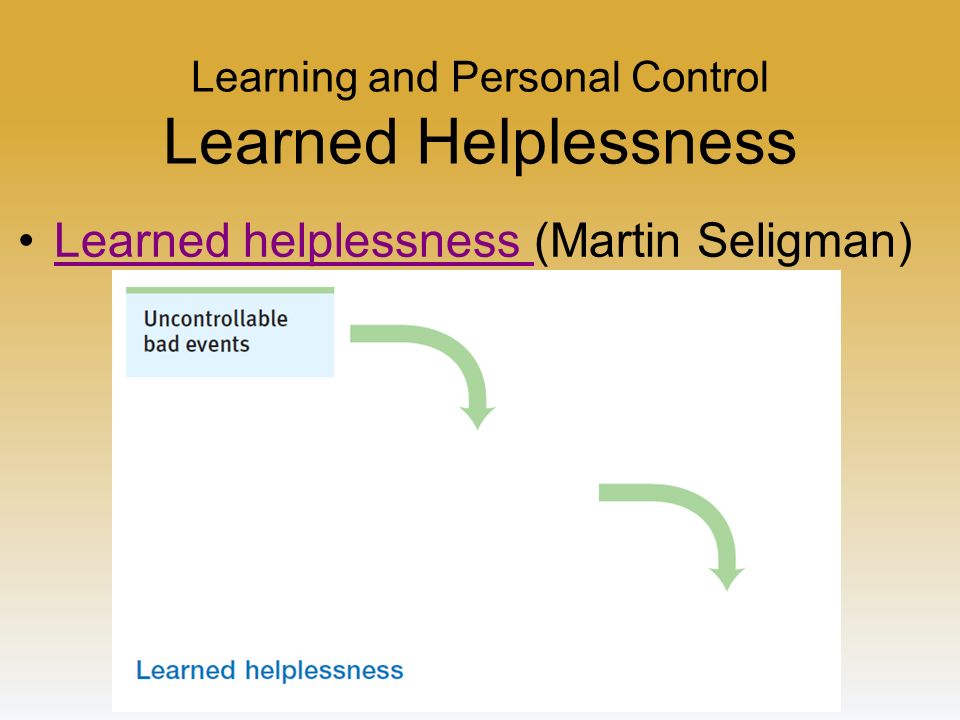 Learning and Personal Control
Learned Helplessness

• Learned helplessness (Martin Seligman)

Uncontrollable bad events

Learned helplessness